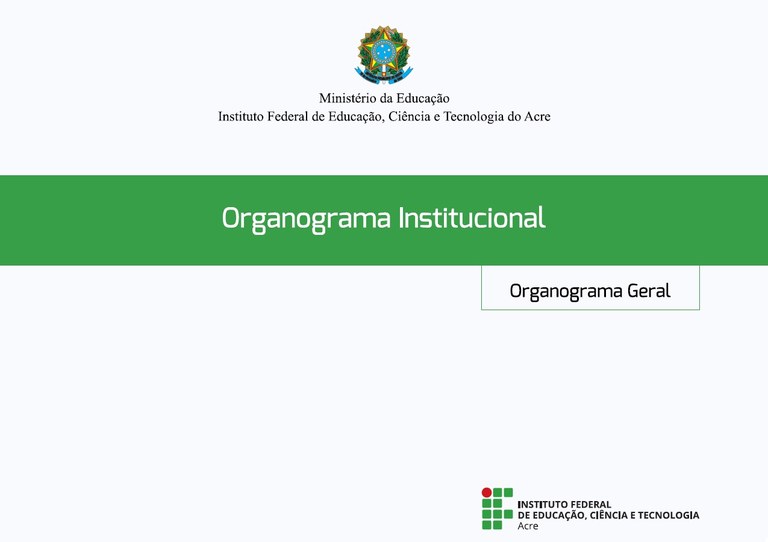 Ministério da Educação
Instituto Federal de Educação, Ciência e Tecnologia do Acre

Organograma Institucional

Organograma Geral

INSTITUTO FEDERAL
DE EDUCAÇÃO, CIÊNCIA E TECNOLOGIA
Acre